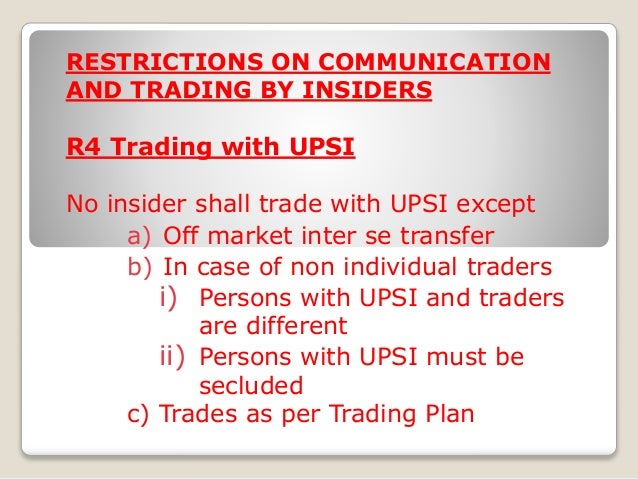 RESTRICTIONS ON COMMUNICATION AND TRADING BY INSIDERS

R4 Trading with UPSI

No insider shall trade with UPSI except

a) Off market inter se transfer

b) In case of non individual traders

i) Persons with UPSI and traders are different

ii) Persons with UPSI must be secluded

c) Trades as per Trading Plan